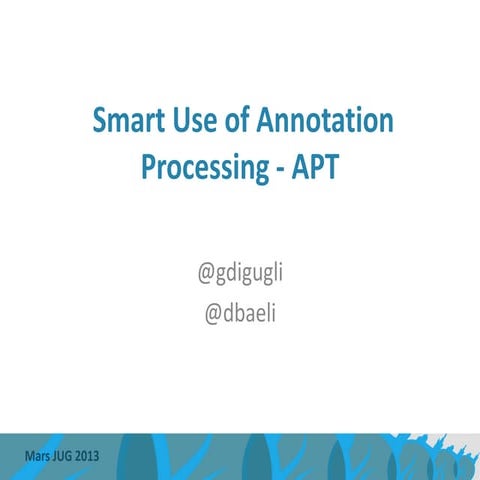 Smart Use of Annotation Processing - APT

@gdigugli
@dbaeli

Mars JUG 2013